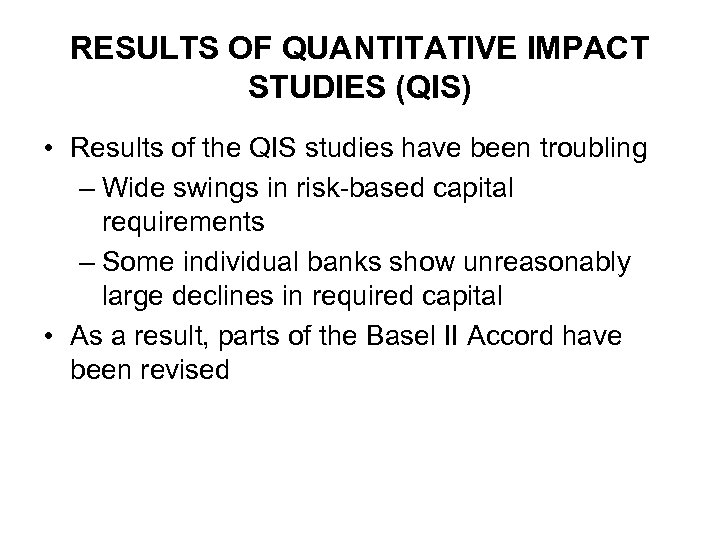 RESULTS OF QUANTITATIVE IMPACT STUDIES (QIS)

• Results of the QIS studies have been troubling
– Wide swings in risk-based capital requirements
– Some individual banks show unreasonably large declines in required capital
• As a result, parts of the Basel II Accord have been revised